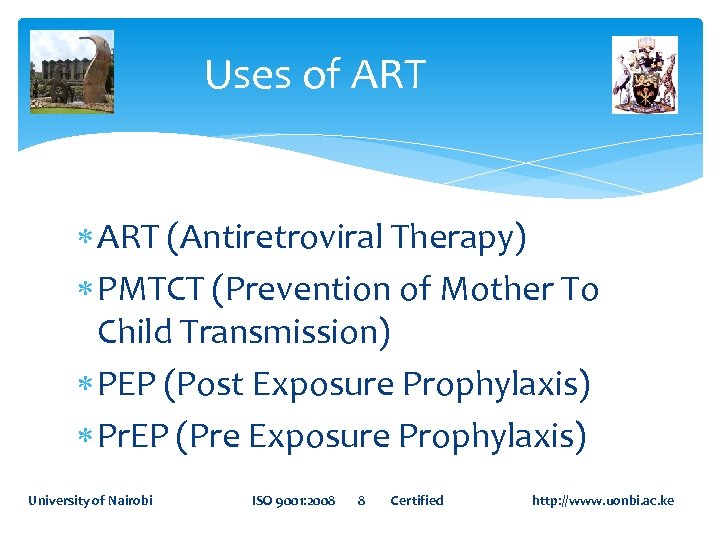 Uses of ART

* ART (Antiretroviral Therapy)
* PMTCT (Prevention of Mother To Child Transmission)
* PEP (Post Exposure Prophylaxis)
* PrEP (Pre Exposure Prophylaxis)

University of Nairobi ISO 9001:2008 8 Certified http://www.uonbi.ac.ke